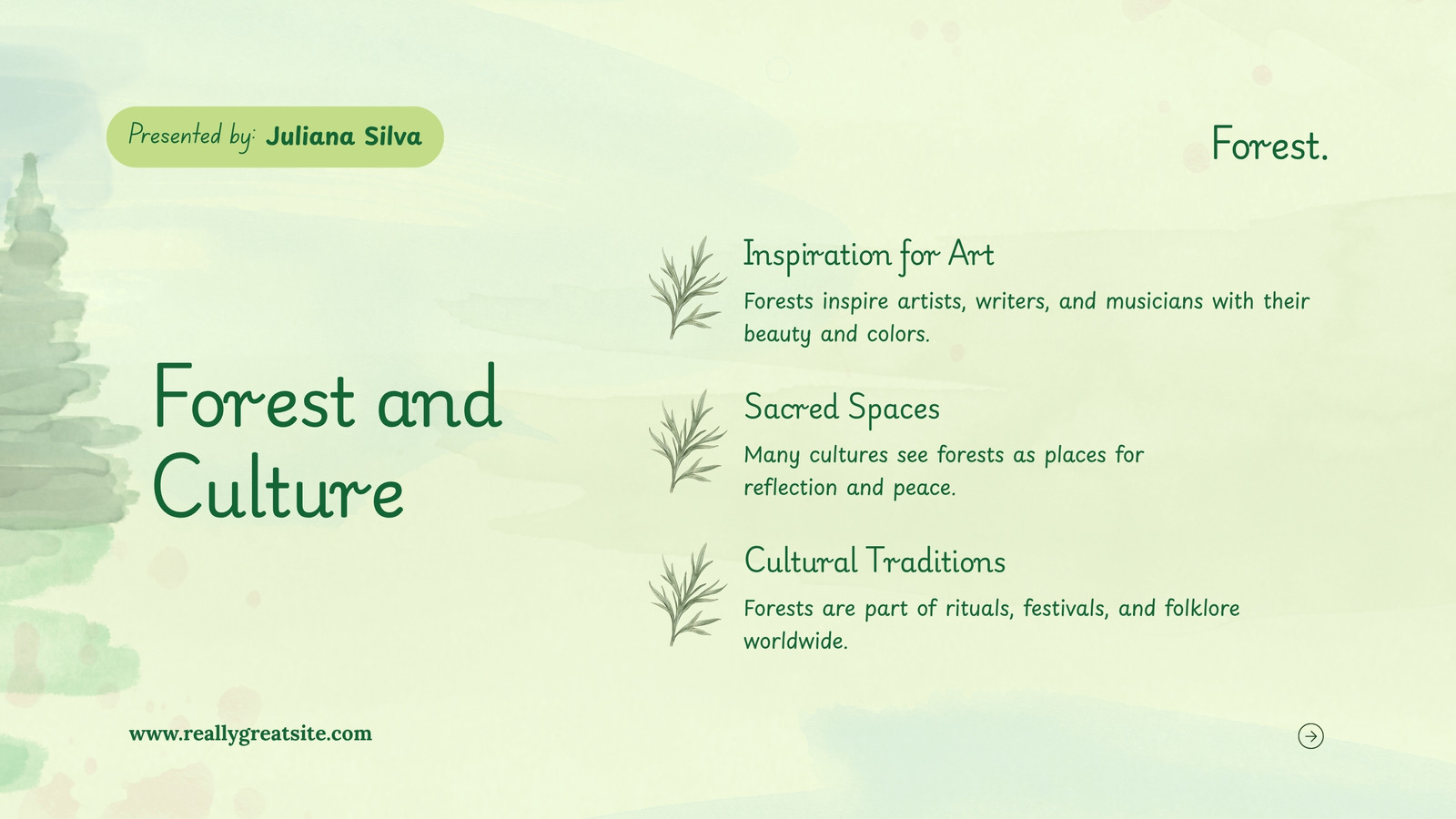 Presented by: Juliana Silva

Forest.

Forest and Culture

Inspiration for Art

Forests inspire artists, writers, and musicians with their beauty and colors.

Sacred Spaces

Many cultures see forests as places for reflection and peace.

Cultural Traditions

Forests are part of rituals, festivals, and folklore worldwide.

www.reallygreatsite.com